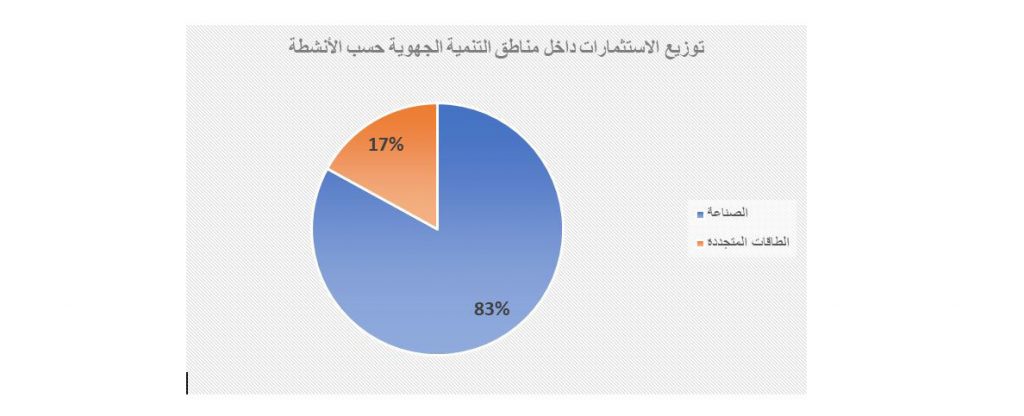 توزيع الاستثمارات داخل مناطق التنمية الجهوية حسب الأنشطة

17%

83%

الصناعة

الطاقات المتجددة